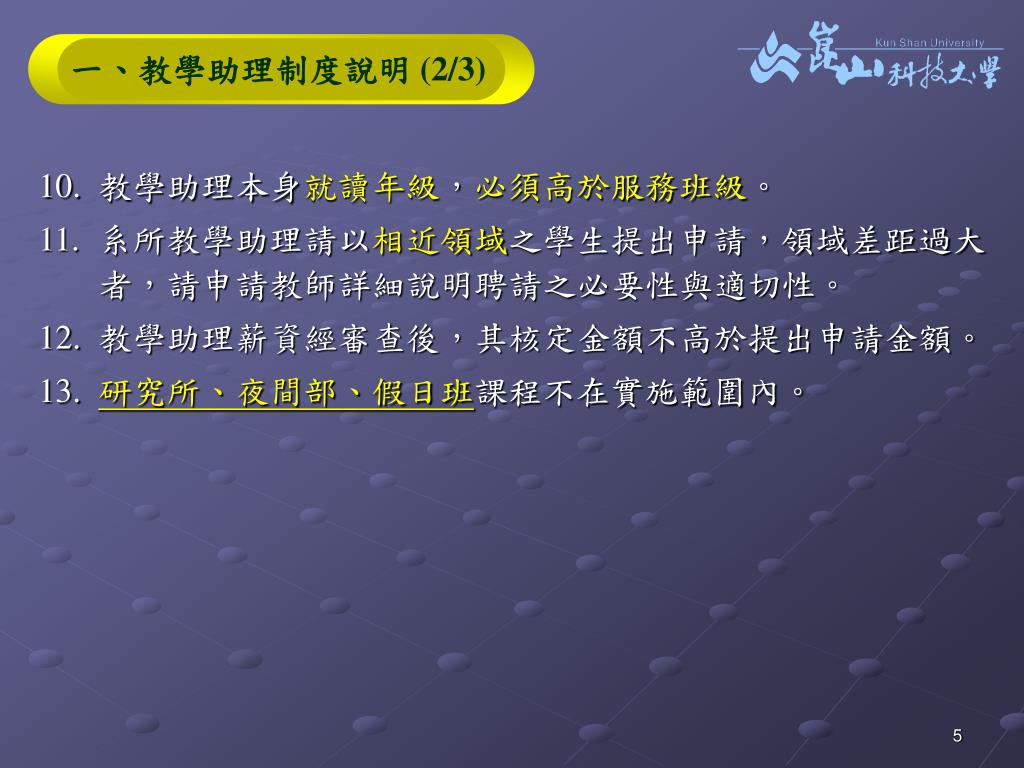 一、教學助理制度說明 (2/3)

Kun Shan University
崑山科技大學

10. 教學助理本身就讀年級，必須高於服務班級。

11. 系所教學助理請以相近領域之學生提出申請，領域差距過大者，請申請教師詳細說明聘請之必要性與適切性。

12. 教學助理薪資經審查後，其核定金額不高於提出申請金額。

13. 研究所、夜間部、假日班課程不在實施範圍內。

5